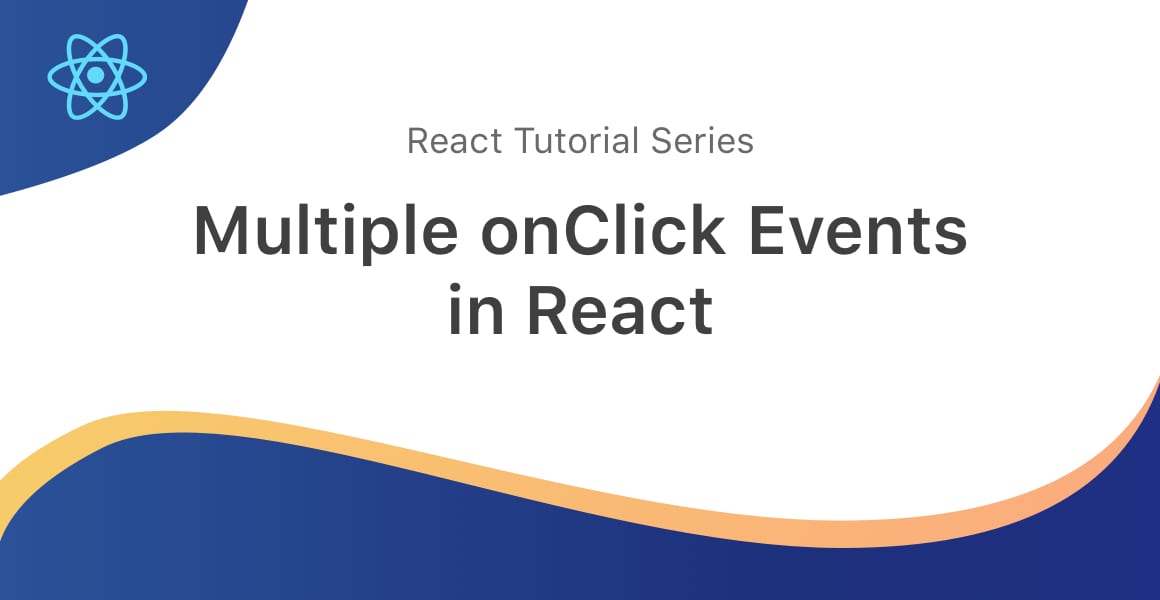 React Tutorial Series

Multiple onClick Events in React